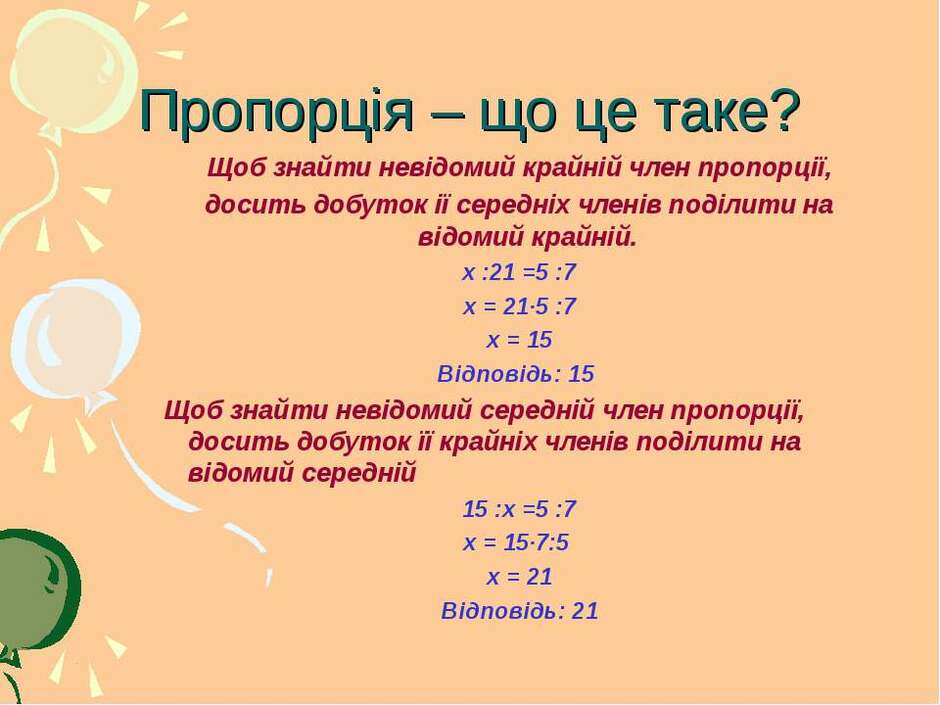 Пропорція – що це таке?

Щоб знайти невідомий крайній член пропорції, досить добуток її середніх членів поділити на відомий крайній.

$x : 21 = 5 : 7$

$x = 21 \cdot 5 : 7$

$x = 15$

Відповідь: 15

Щоб знайти невідомий середній член пропорції, досить добуток її крайніх членів поділити на відомий середній

$15 : x = 5 : 7$

$x = 15 \cdot 7 : 5$

$x = 21$

Відповідь: 21